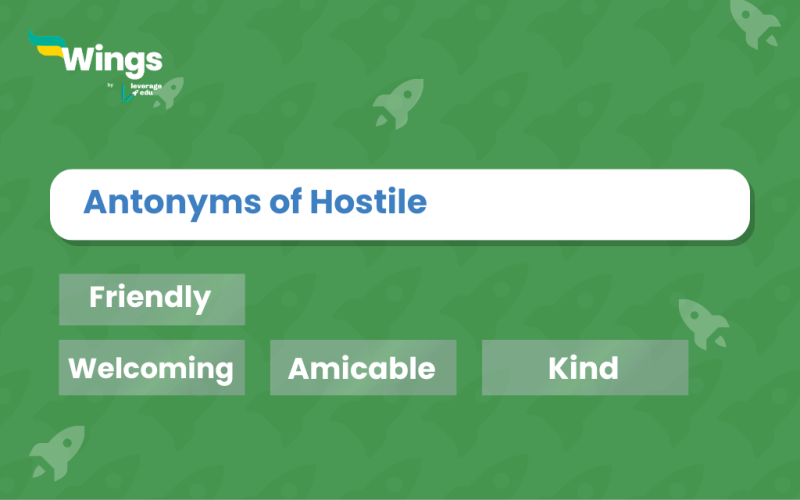 Wings
by leverage edu

Antonyms of Hostile

Friendly

Welcoming

Amicable

Kind